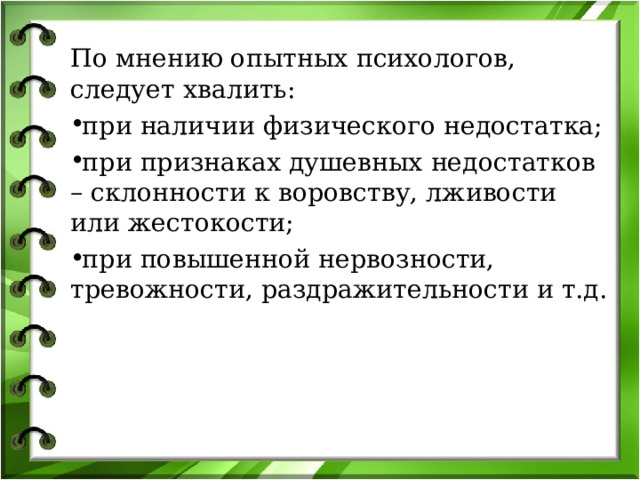 По мнению опытных психологов, следует хвалить:

•при наличии физического недостатка;

•при признаках душевных недостатков – склонности к воровству, лживости или жестокости;

•при повышенной нервозности, тревожности, раздражительности и т.д.